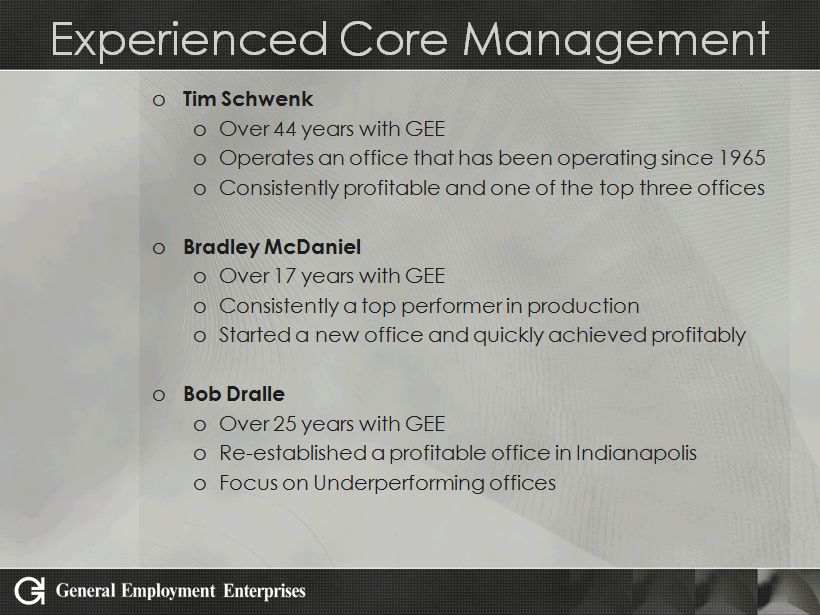 Experienced Core Management

o Tim Schwenk
 o Over 44 years with GEE
 o Operates an office that has been operating since 1965
 o Consistently profitable and one of the top three offices

o Bradley McDaniel
 o Over 17 years with GEE
 o Consistently a top performer in production
 o Started a new office and quickly achieved profitably

o Bob Dralle
 o Over 25 years with GEE
 o Re-established a profitable office in Indianapolis
 o Focus on Underperforming offices

General Employment Enterprises